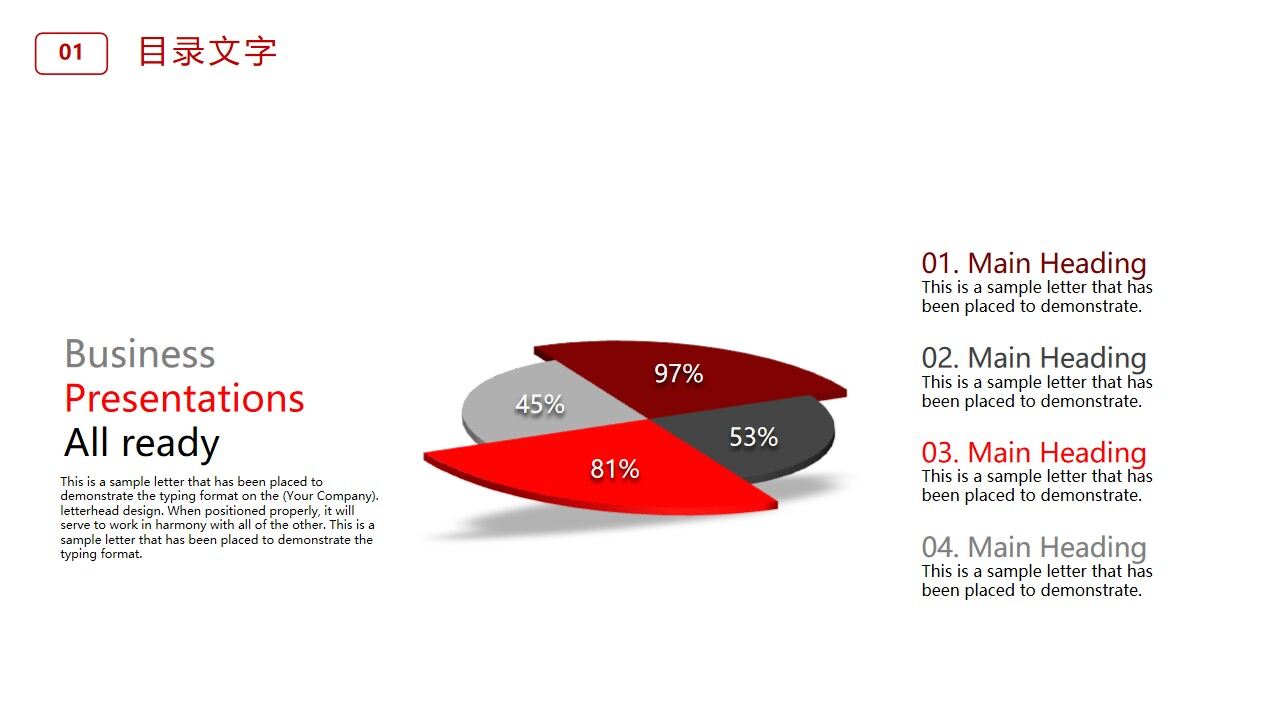 01 目录文字

Business
Presentations
All ready

This is a sample letter that has been placed to demonstrate the typing format on the (Your Company). letterhead design. When positioned properly, it will serve to work in harmony with all of the other. This is a sample letter that has been placed to demonstrate the typing format.

97%
45%
53%
81%

01. Main Heading
This is a sample letter that has been placed to demonstrate.

02. Main Heading
This is a sample letter that has been placed to demonstrate.

03. Main Heading
This is a sample letter that has been placed to demonstrate.

04. Main Heading
This is a sample letter that has been placed to demonstrate.